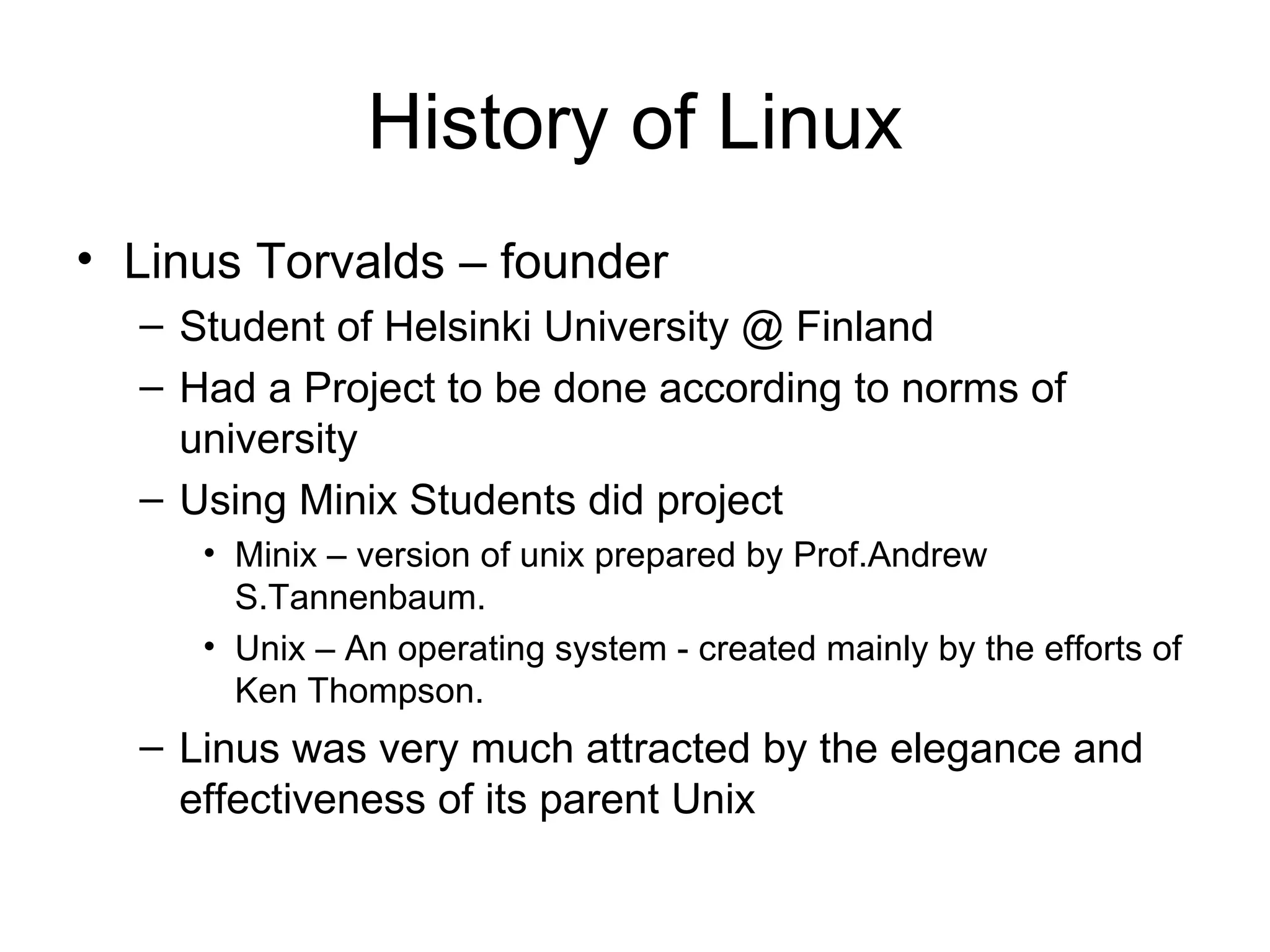 History of Linux

• Linus Torvalds – founder

– Student of Helsinki University @ Finland

– Had a Project to be done according to norms of university

– Using Minix Students did project

• Minix – version of unix prepared by Prof.Andrew S.Tannenbaum.

• Unix – An operating system - created mainly by the efforts of Ken Thompson.

– Linus was very much attracted by the elegance and effectiveness of its parent Unix